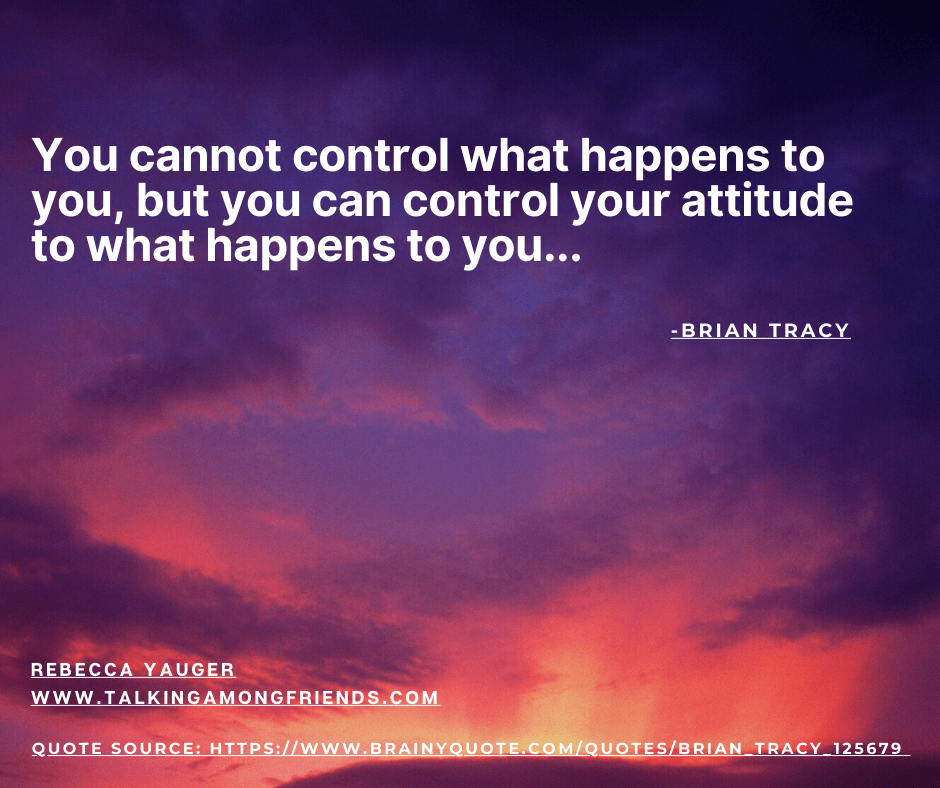 You cannot control what happens to you, but you can control your attitude to what happens to you...

-BRIAN TRACY

REBECCA YAUGER
WWW.TALKINGAMONGFRIENDS.COM

QUOTE SOURCE: HTTPS://WWW.BRAINYQUOTE.COM/QUOTES/BRIAN_TRACY_125679